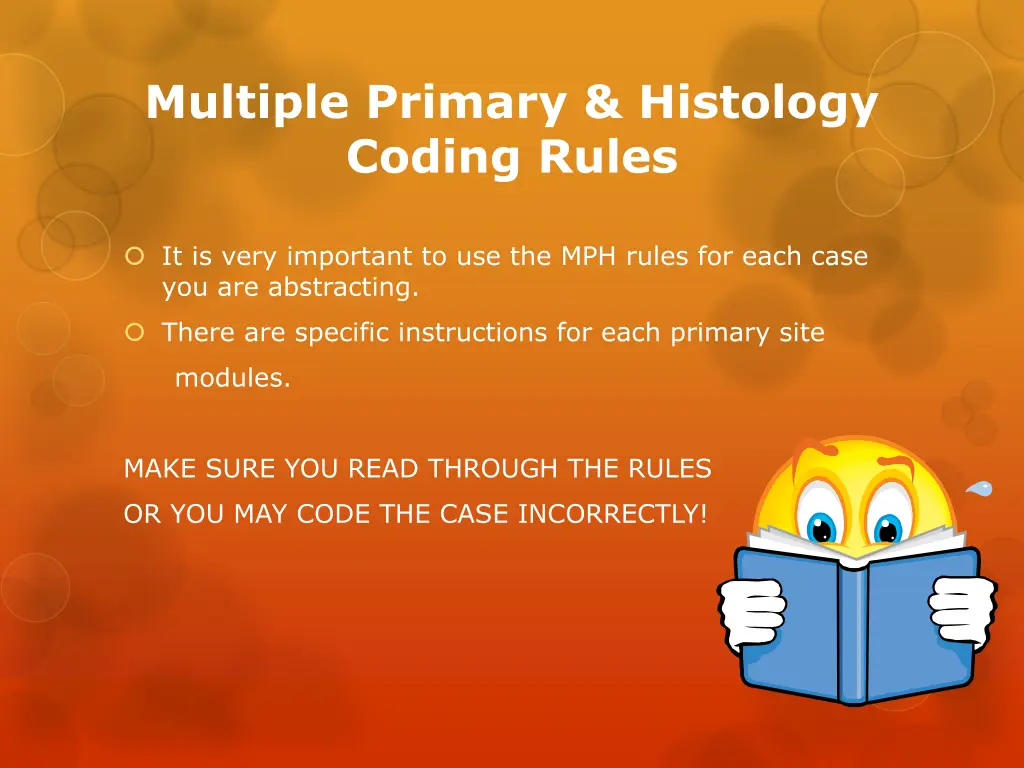 Multiple Primary & Histology Coding Rules

It is very important to use the MPH rules for each case you are abstracting.

There are specific instructions for each primary site modules.

MAKE SURE YOU READ THROUGH THE RULES
OR YOU MAY CODE THE CASE INCORRECTLY!